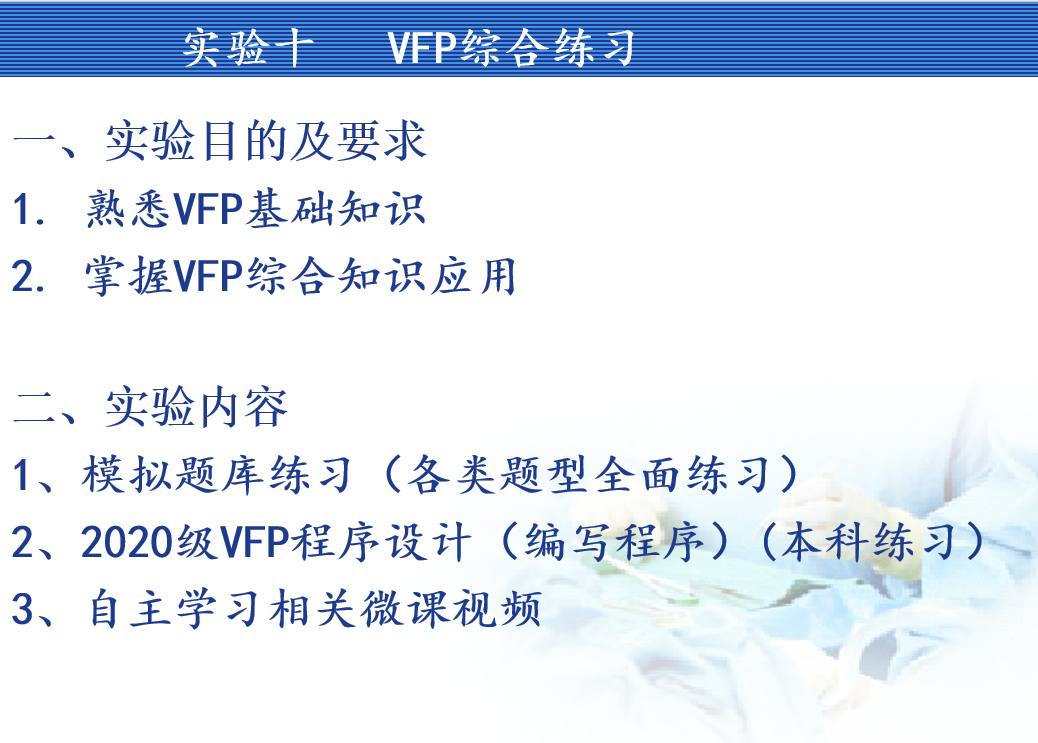 实验十　VFP综合练习

一、实验目的及要求
1. 熟悉VFP基础知识
2. 掌握VFP综合知识应用

二、实验内容
1、模拟题库练习（各类题型全面练习）
2、2020级VFP程序设计（编写程序）（本科练习）
3、自主学习相关微课视频